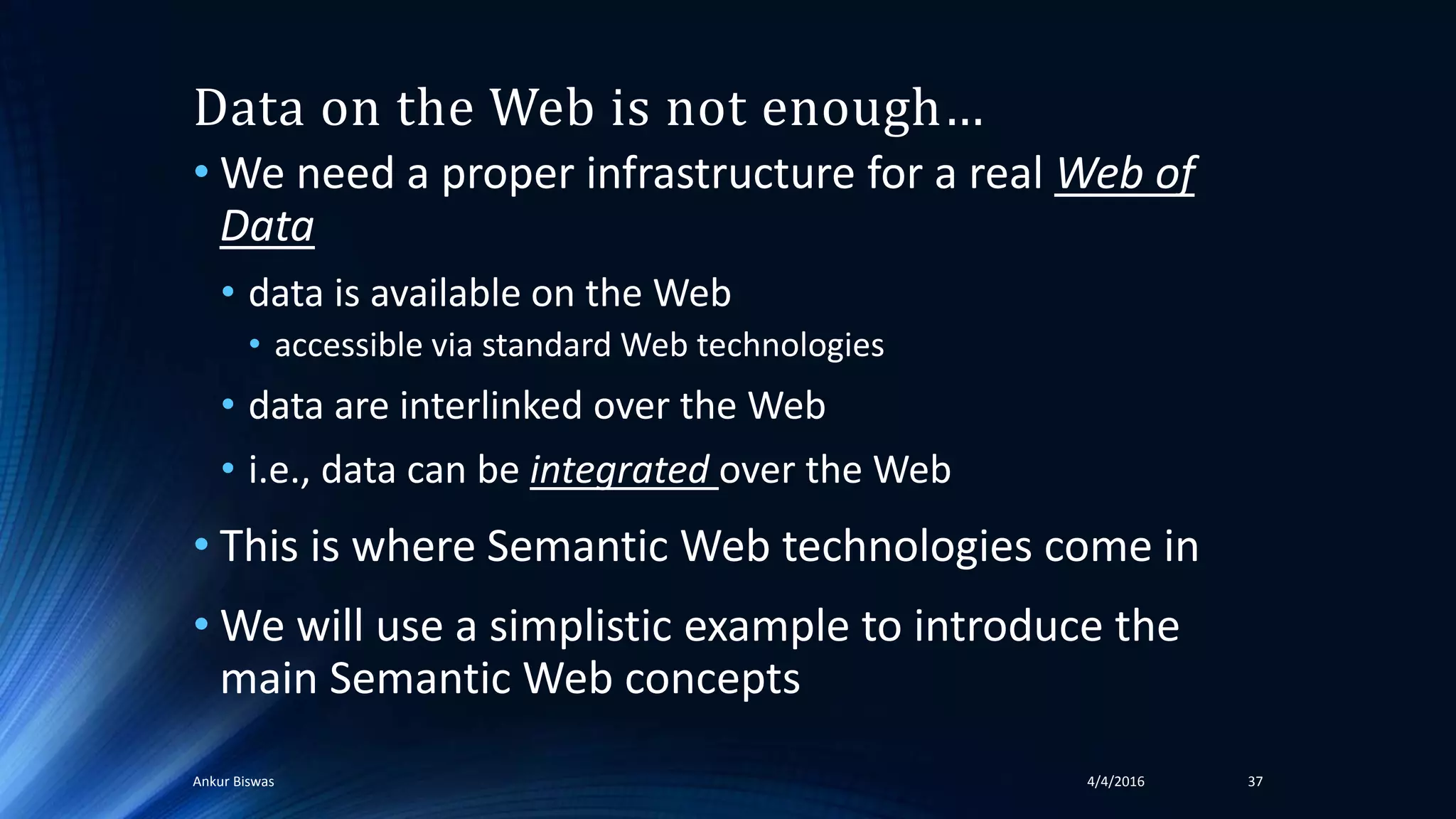 Data on the Web is not enough…

• We need a proper infrastructure for a real Web of Data
  • data is available on the Web
    • accessible via standard Web technologies
  • data are interlinked over the Web
  • i.e., data can be integrated over the Web
• This is where Semantic Web technologies come in
• We will use a simplistic example to introduce the main Semantic Web concepts

Ankur Biswas
4/4/2016
37